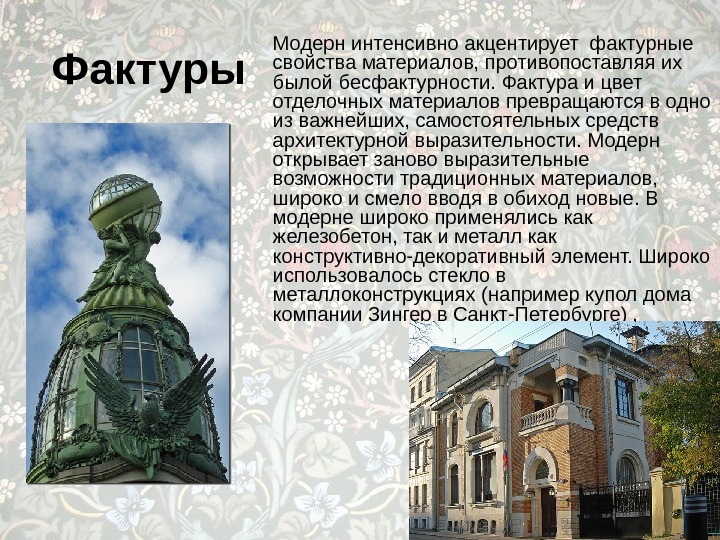 Фактуры

Модерн интенсивно акцентирует фактурные свойства материалов, противопоставляя их былой бесфактурности. Фактура и цвет отделочных материалов превращаются в одно из важнейших, самостоятельных средств архитектурной выразительности. Модерн открывает заново выразительные возможности традиционных материалов, широко и смело вводя в обиход новые. В модерне широко применялись как железобетон, так и металл как конструктивно-декоративный элемент. Широко использовалось стекло в металлоконструкциях (например купол дома компании Зингер в Санкт-Петербурге) .